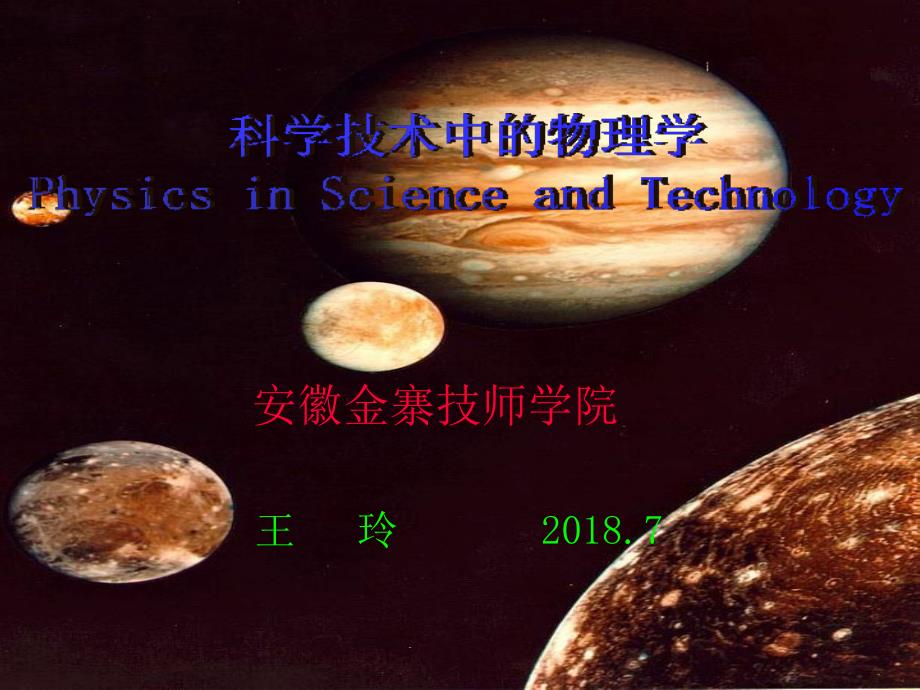 科学技术中的物理学
Physics in Science and Technology

安徽金寨技师学院

王 玲 2018.7